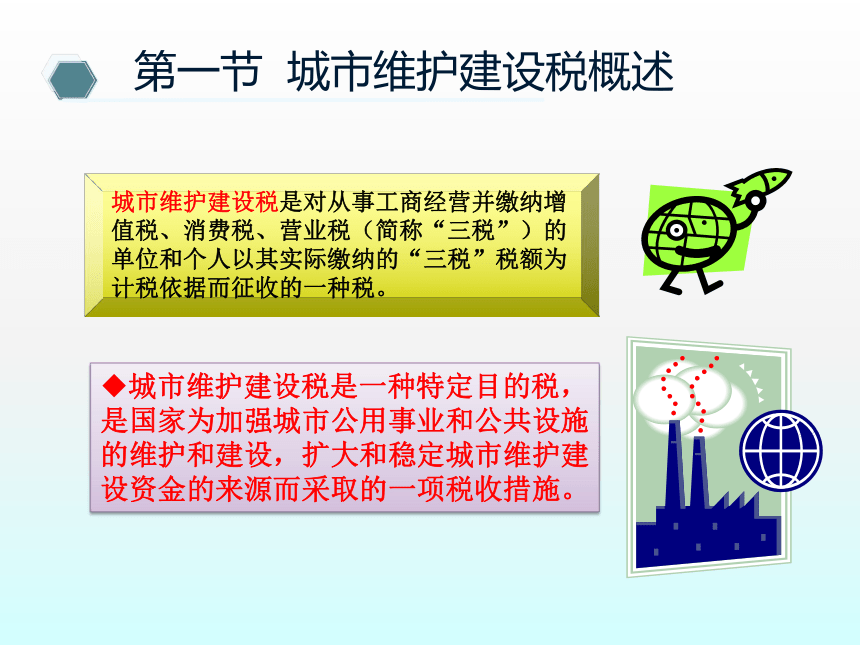 第一节 城市维护建设税概述

城市维护建设税是对从事工商经营并缴纳增值税、消费税、营业税（简称“三税”）的单位和个人以其实际缴纳的“三税”税额为计税依据而征收的一种税。

◆城市维护建设税是一种特定目的税，是国家为加强城市公用事业和公共设施的维护和建设，扩大和稳定城市维护建设资金的来源而采取的一项税收措施。